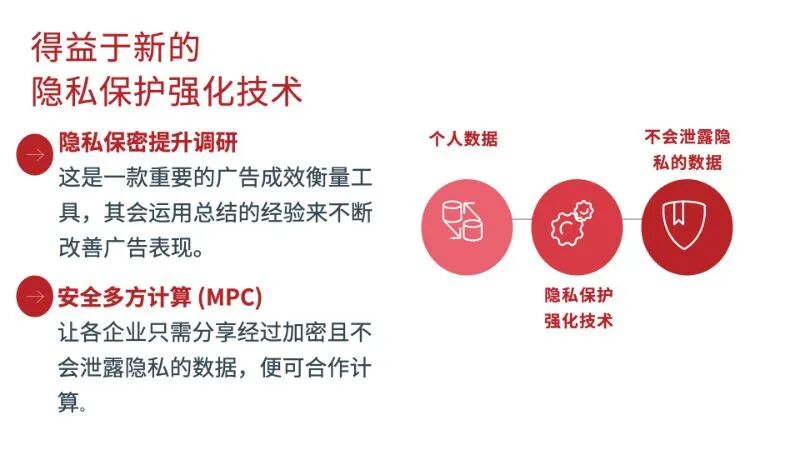 得益于新的
隐私保护强化技术

隐私保密提升调研
这是一款重要的广告成效衡量工具，其会运用总结的经验来不断改善广告表现。

安全多方计算 (MPC)
让各企业只需分享经过加密且不会泄露隐私的数据，便可合作计算。

个人数据

隐私保护强化技术

不会泄露隐私的数据